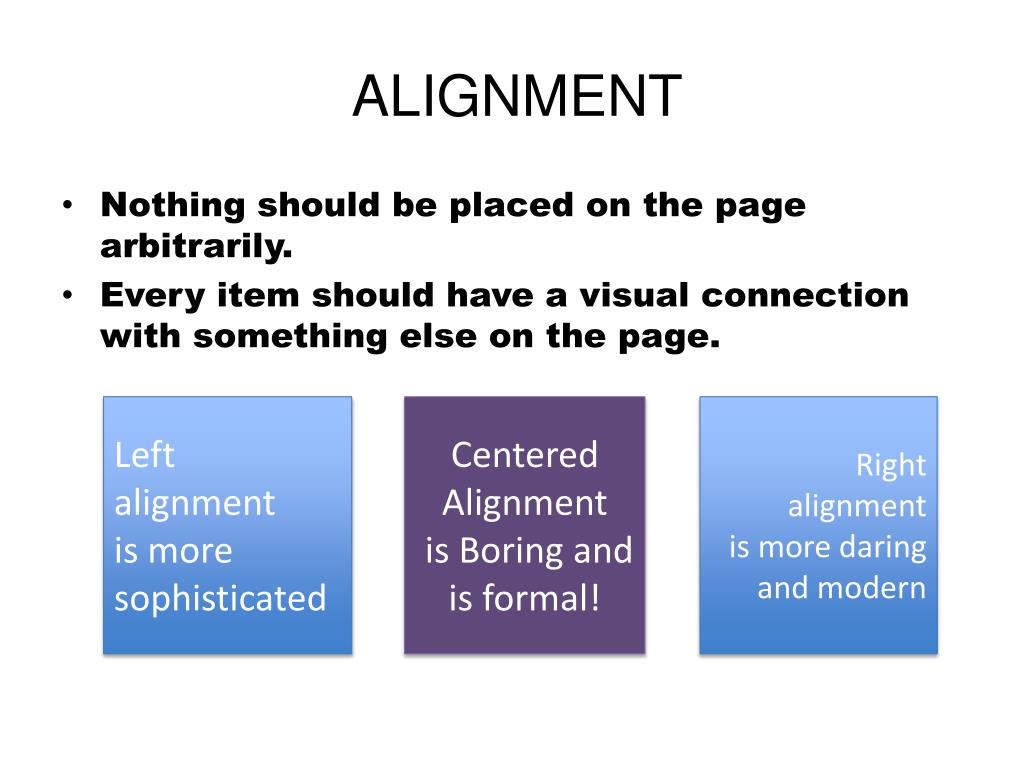 ALIGNMENT

• Nothing should be placed on the page arbitrarily.
• Every item should have a visual connection with something else on the page.

Left alignment is more sophisticated

Centered Alignment is Boring and is formal!

Right alignment is more daring and modern